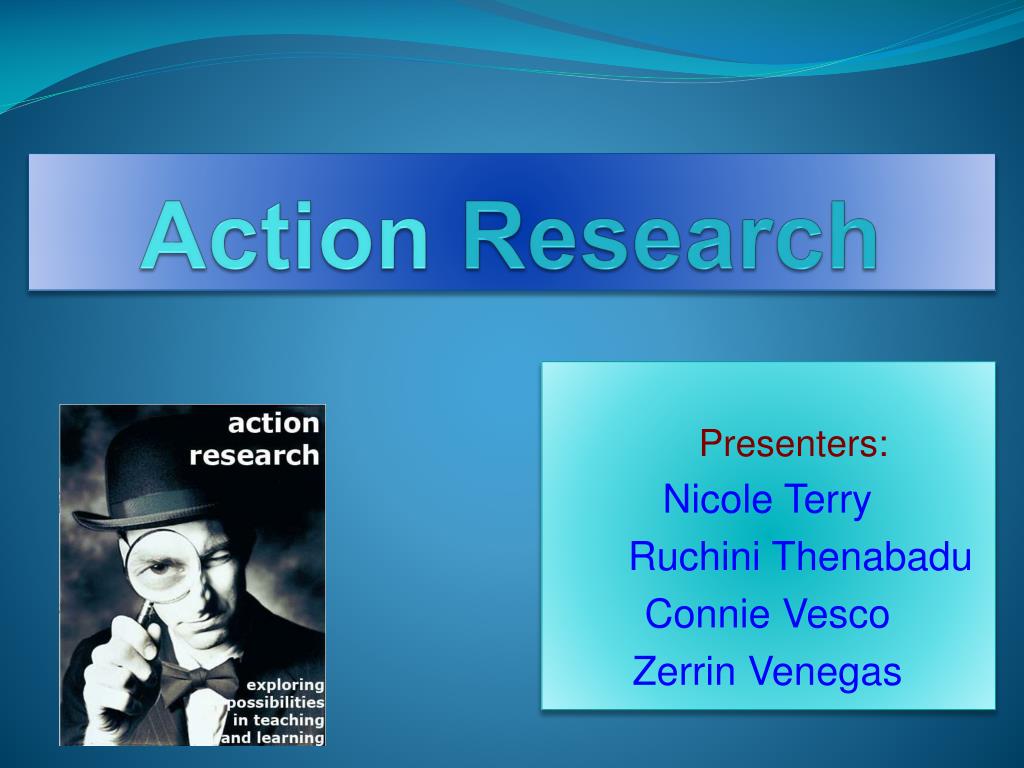 Action Research

action research

exploring possibilities in teaching and learning

Presenters:
Nicole Terry
Ruchini Thenabadu
Connie Vesco
Zerrin Venegas